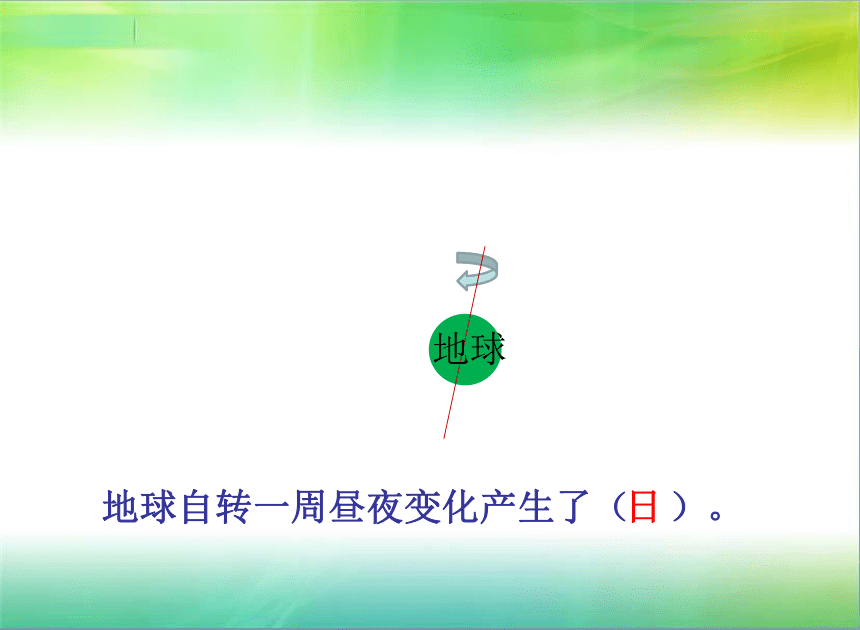 地球

地球自转一周昼夜变化产生了（日）。